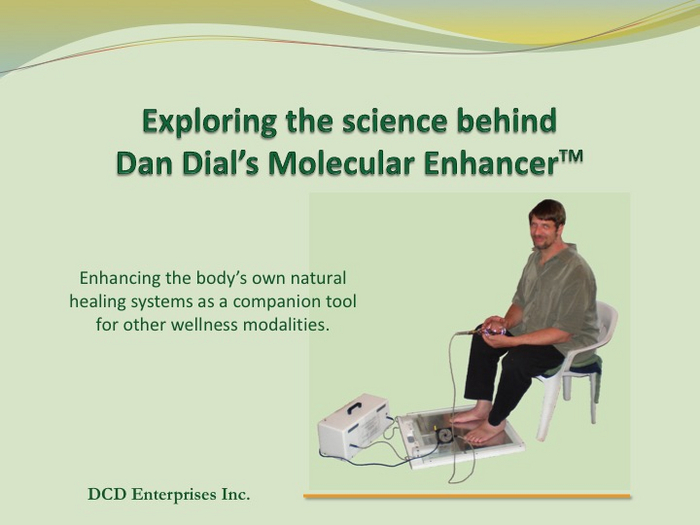 Exploring the science behind
Dan Dial's Molecular Enhancer™

Enhancing the body's own natural healing systems as a companion tool for other wellness modalities.

DCD Enterprises Inc.